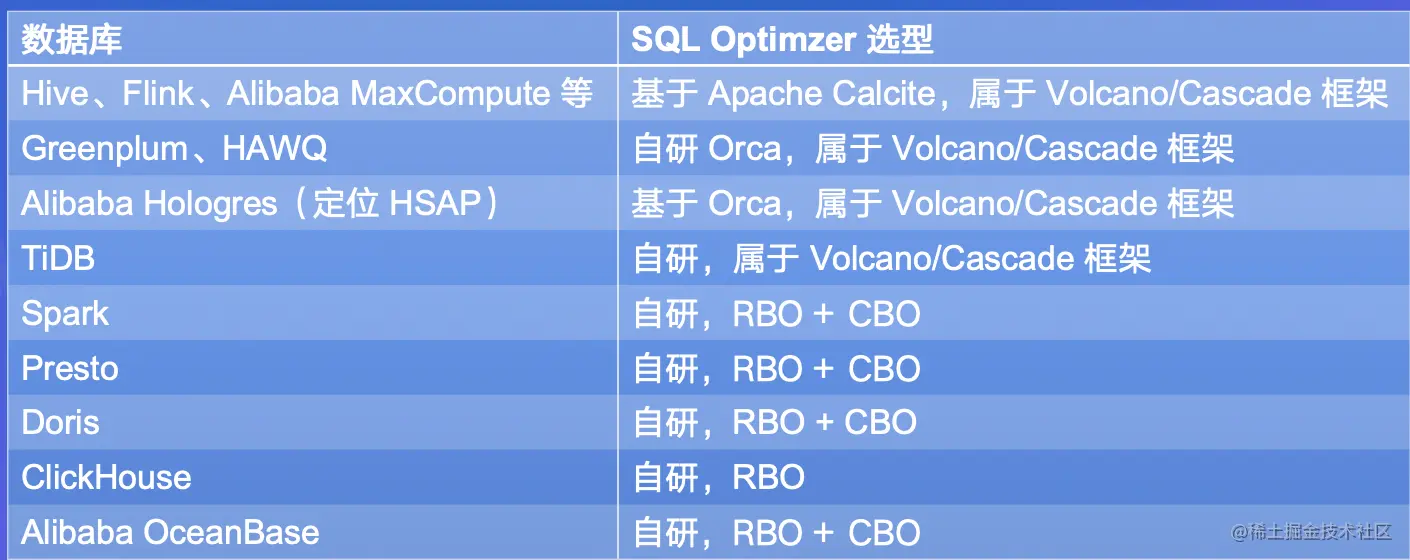 | 数据库 | SQL Optimzer 选型 |
|---|---|
| Hive、Flink、Alibaba MaxCompute 等 | 基于 Apache Calcite，属于 Volcano/Cascade 框架 |
| Greenplum、HAWQ | 自研 Orca，属于 Volcano/Cascade 框架 |
| Alibaba Hologres（定位 HSAP） | 基于 Orca，属于 Volcano/Cascade 框架 |
| TiDB | 自研，属于 Volcano/Cascade 框架 |
| Spark | 自研，RBO + CBO |
| Presto | 自研，RBO + CBO |
| Doris | 自研，RBO + CBO |
| ClickHouse | 自研，RBO |
| Alibaba OceanBase | 自研，RBO + CBO |

@稀土掘金技术社区